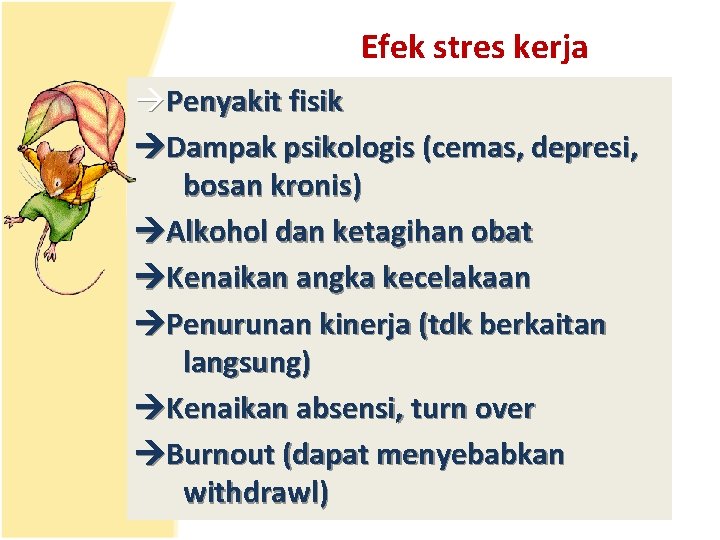 Efek stres kerja

→Penyakit fisik
→Dampak psikologis (cemas, depresi, bosan kronis)
→Alkohol dan ketagihan obat
→Kenaikan angka kecelakaan
→Penurunan kinerja (tdk berkaitan langsung)
→Kenaikan absensi, turn over
→Burnout (dapat menyebabkan withdrawl)